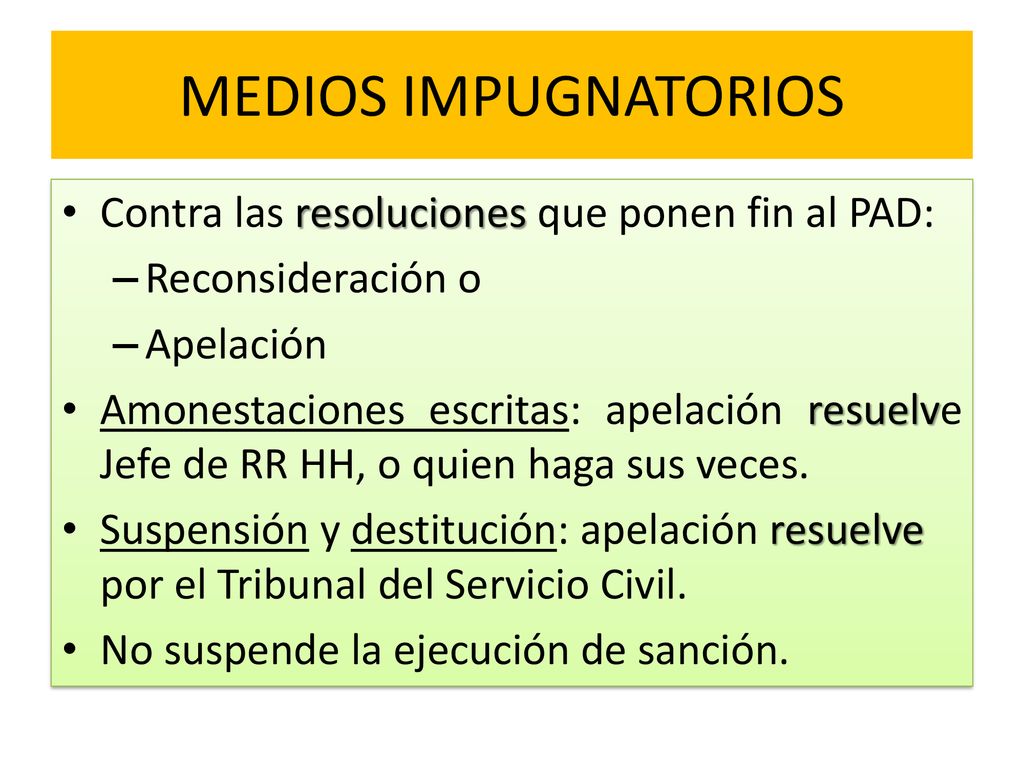 MEDIOS IMPUGNATORIOS

• Contra las resoluciones que ponen fin al PAD:
– Reconsideración o
– Apelación
• Amonestaciones escritas: apelación resuelve Jefe de RR HH, o quien haga sus veces.
• Suspensión y destitución: apelación resuelve por el Tribunal del Servicio Civil.
• No suspende la ejecución de sanción.